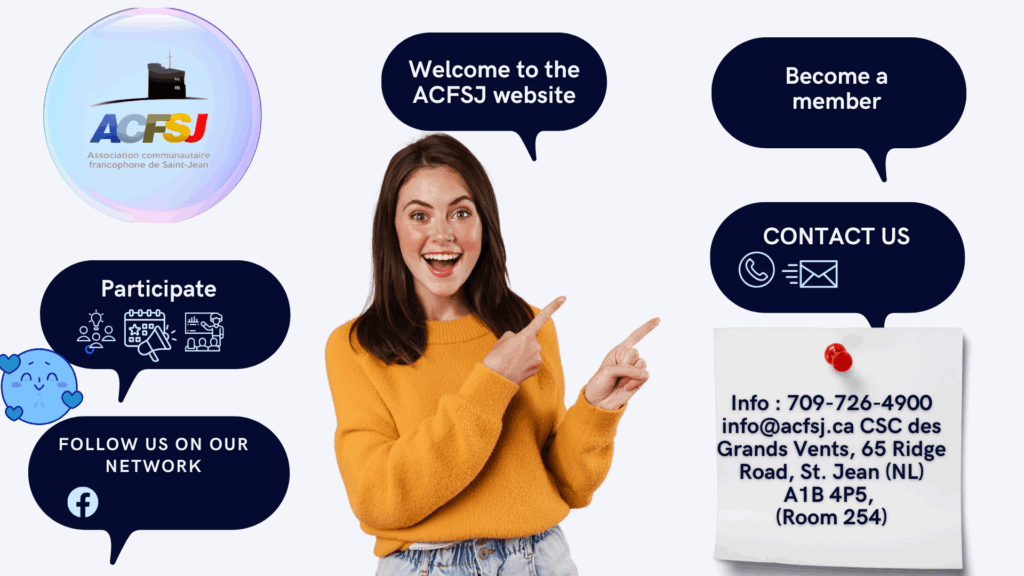 ACFSJ
Association communautaire francophone de Saint-Jean

Welcome to the ACFSJ website

Become a member

CONTACT US

Participate

FOLLOW US ON OUR NETWORK

Info : 709-726-4900 info@acfsj.ca CSC des Grands Vents, 65 Ridge Road, St. Jean (NL) A1B 4P5, (Room 254)